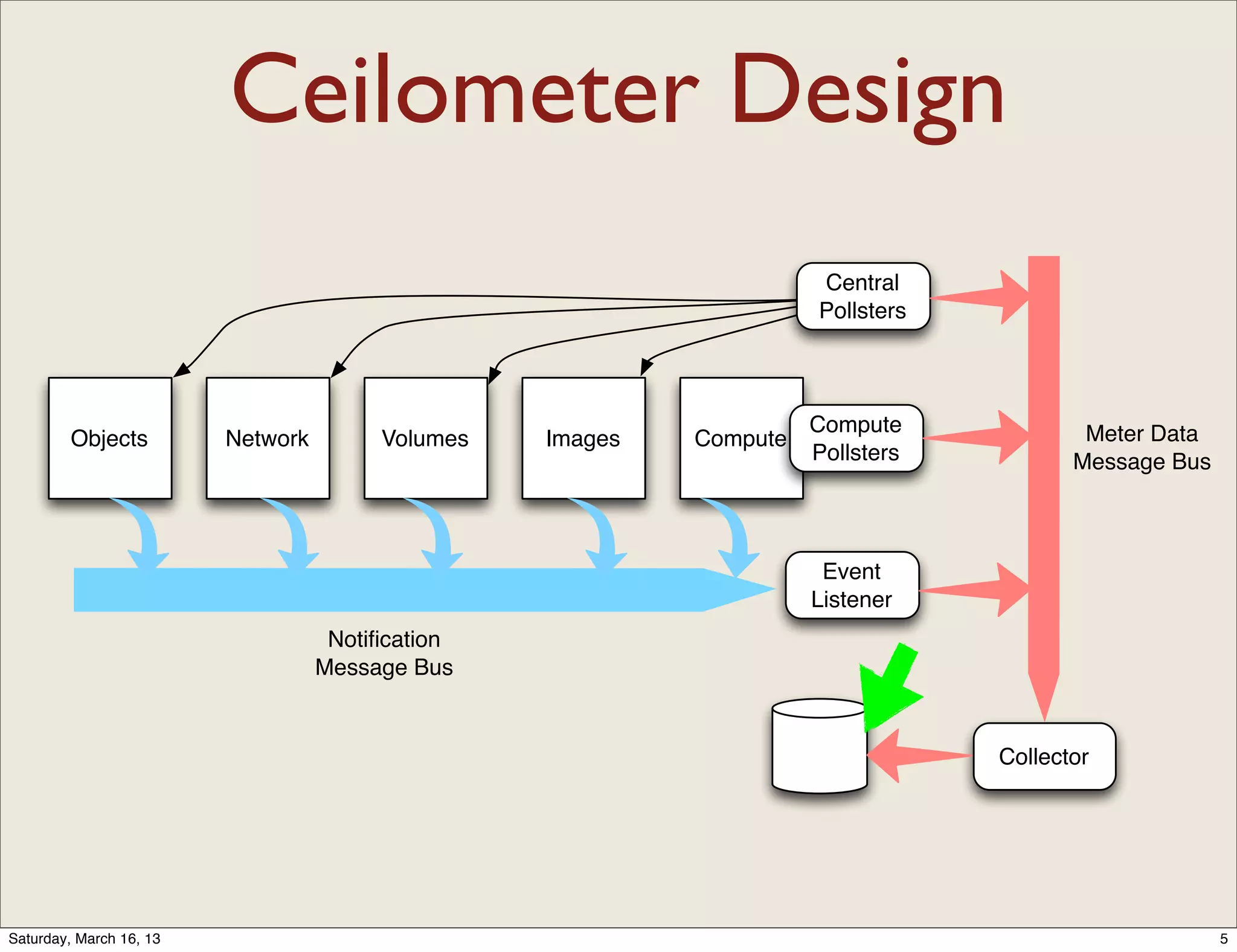 Ceilometer Design

Central Pollsters

Objects

Network

Volumes

Images

Compute

Compute Pollsters

Meter Data Message Bus

Event Listener

Notification Message Bus

Collector

Saturday, March 16, 13

5